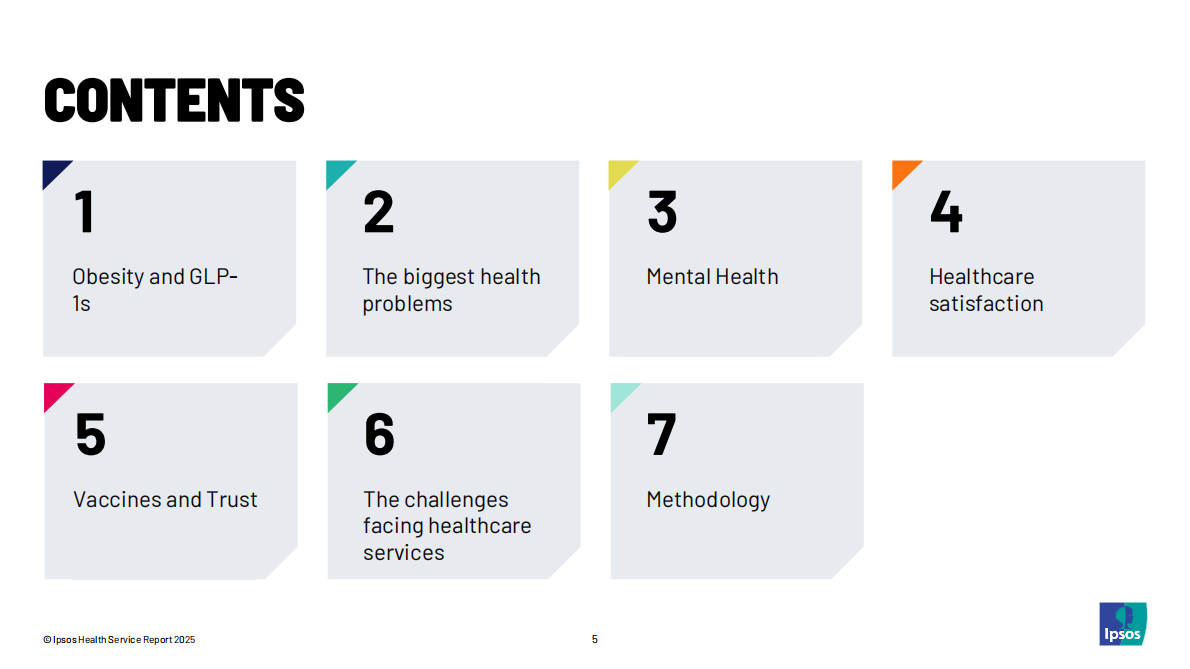 CONTENTS

1

Obesity and GLP-1s

2

The biggest health problems

3

Mental Health

4

Healthcare satisfaction

5

Vaccines and Trust

6

The challenges facing healthcare services

7

Methodology

© Ipsos Health Service Report 2025

5

Ipsos